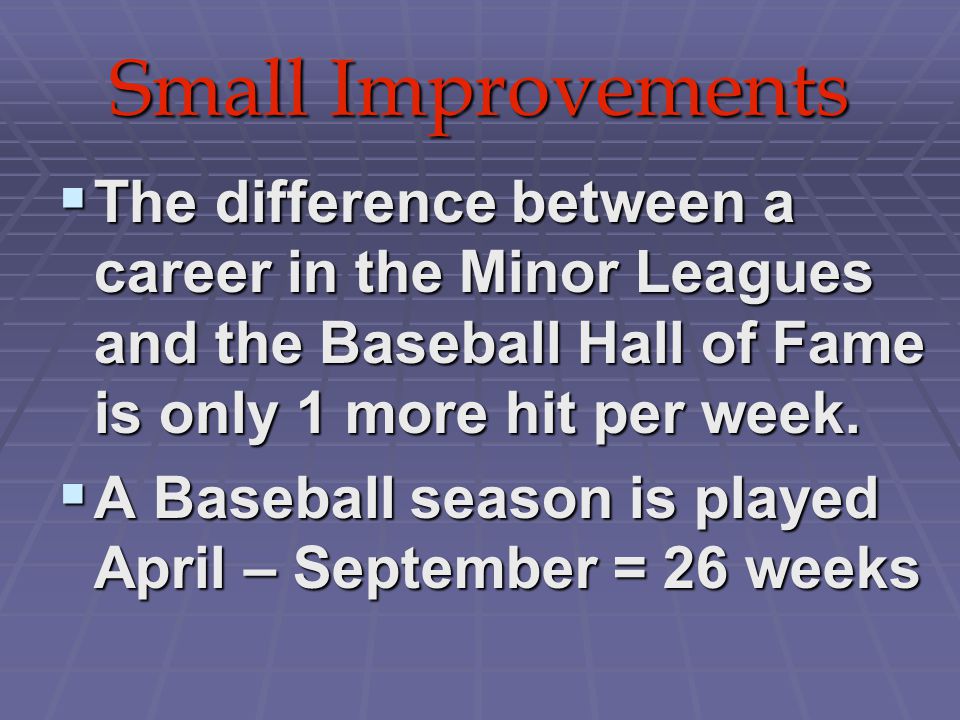 Small Improvements

▪ The difference between a career in the Minor Leagues and the Baseball Hall of Fame is only 1 more hit per week.

▪ A Baseball season is played April – September = 26 weeks